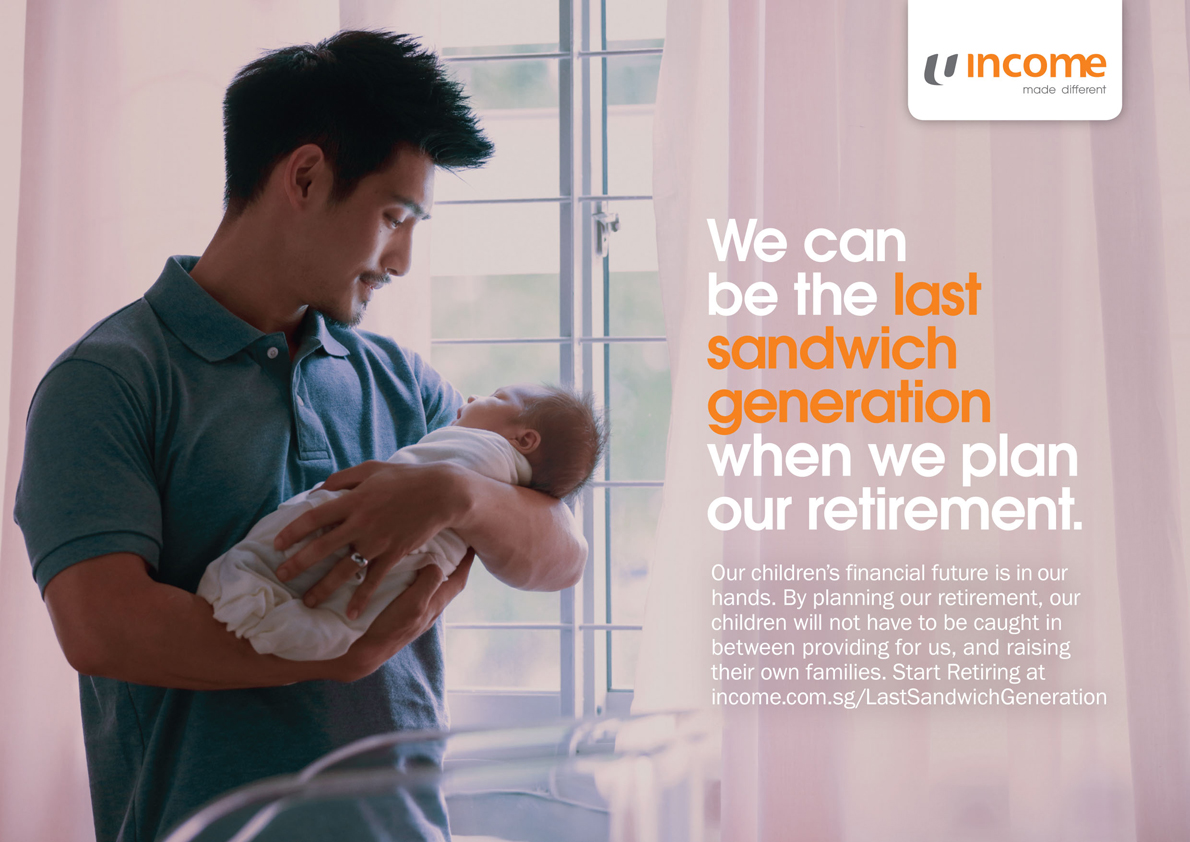 income
made different

We can be the last sandwich generation when we plan our retirement.

Our children's financial future is in our hands. By planning our retirement, our children will not have to be caught in between providing for us, and raising their own families. Start Retiring at income.com.sg/LastSandwichGeneration